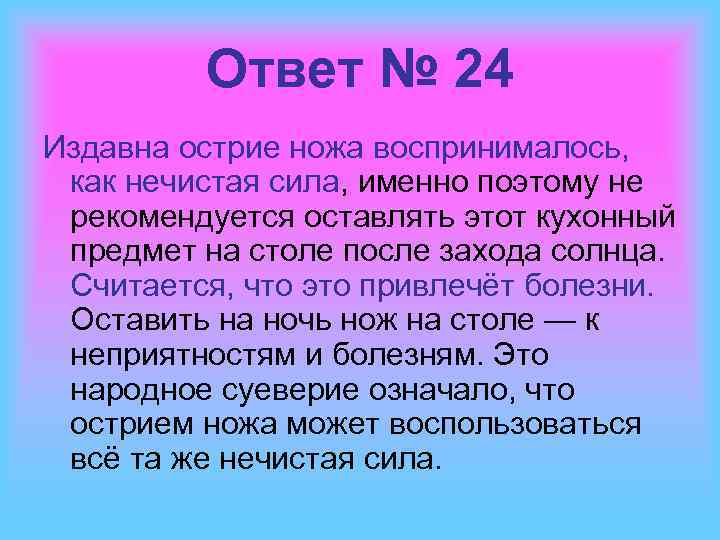 Ответ № 24

Издавна острие ножа воспринималось, как нечистая сила, именно поэтому не рекомендуется оставлять этот кухонный предмет на столе после захода солнца. Считается, что это привлечёт болезни. Оставить на ночь нож на столе — к неприятностям и болезням. Это народное суеверие означало, что острием ножа может воспользоваться всё та же нечистая сила.